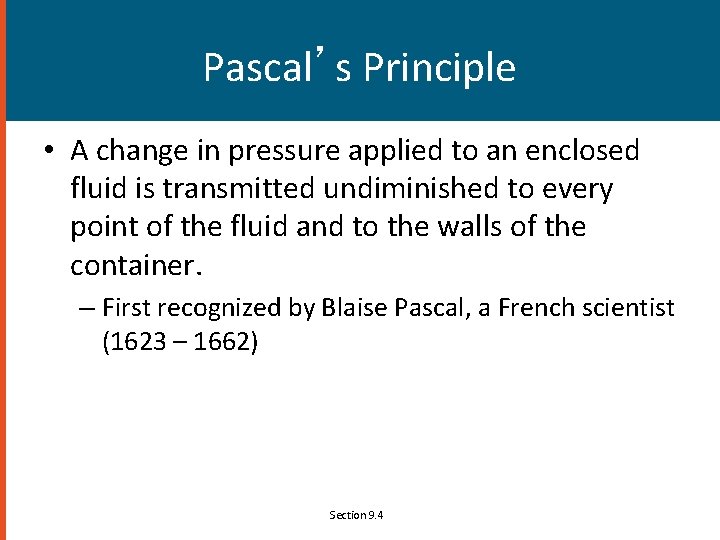 Pascal's Principle

• A change in pressure applied to an enclosed fluid is transmitted undiminished to every point of the fluid and to the walls of the container.

– First recognized by Blaise Pascal, a French scientist (1623 – 1662)

Section 9.4